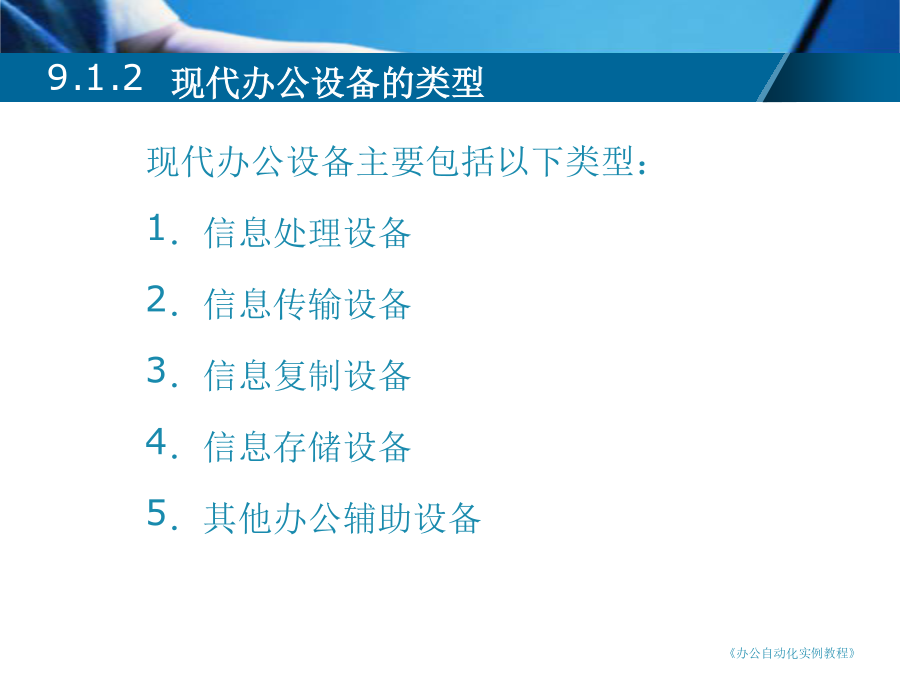 9.1.2 现代办公设备的类型

现代办公设备主要包括以下类型：

1. 信息处理设备

2. 信息传输设备

3. 信息复制设备

4. 信息存储设备

5. 其他办公辅助设备

《办公自动化实例教程》